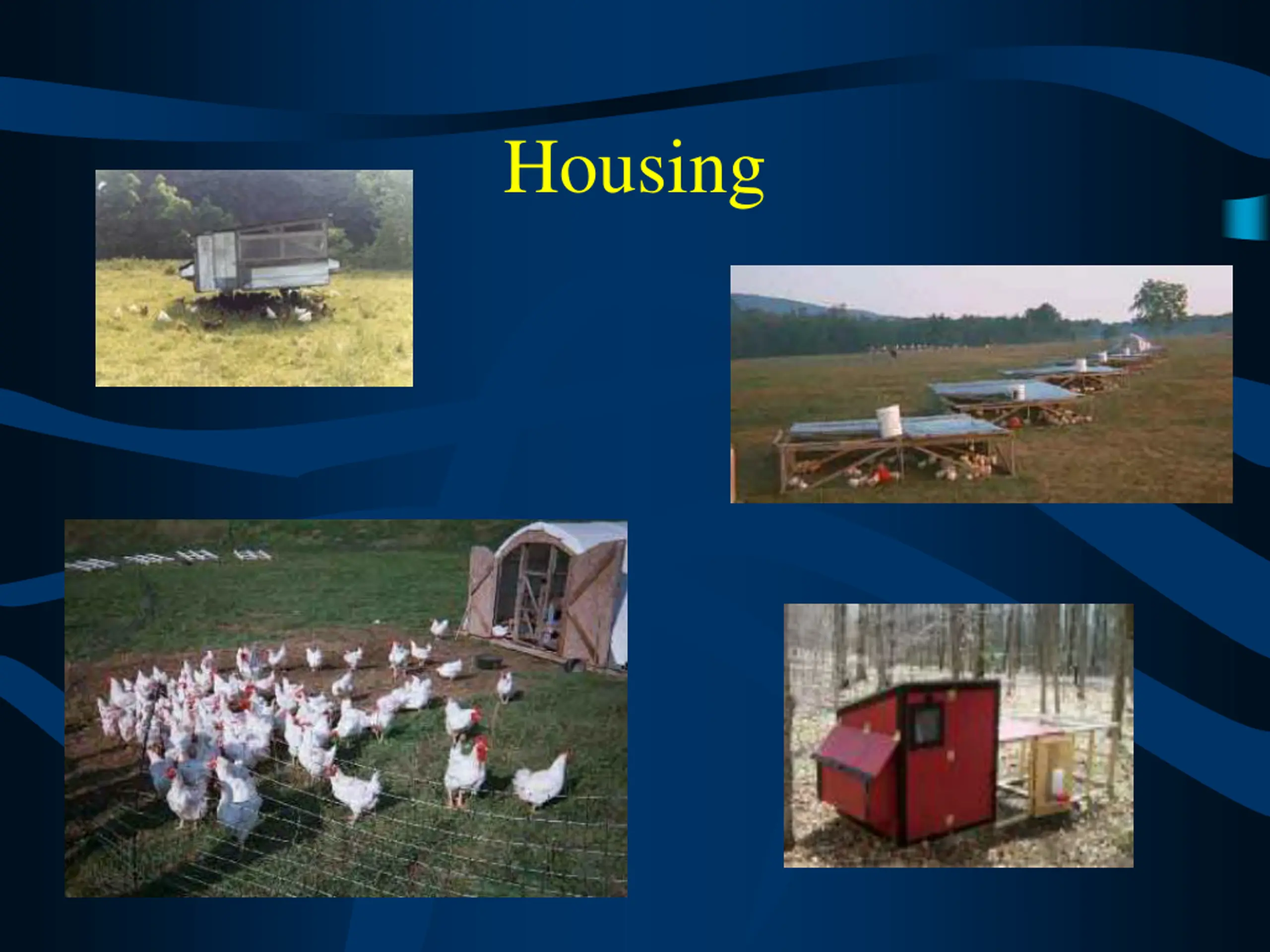 Housing